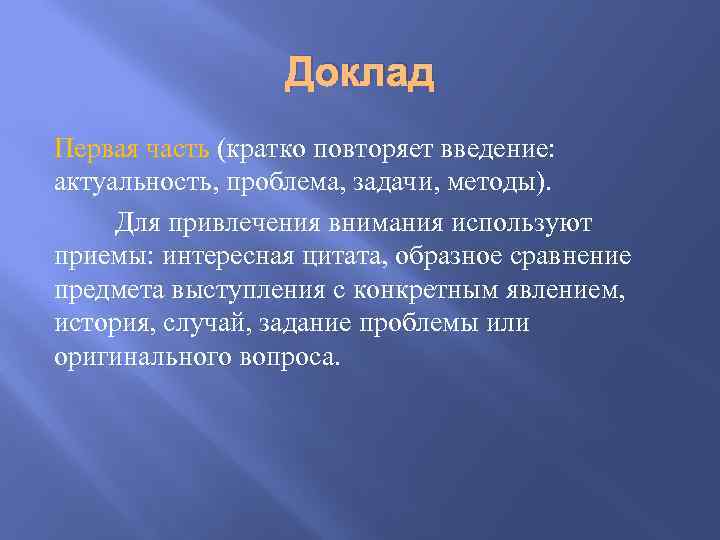 Доклад

Первая часть (кратко повторяет введение: актуальность, проблема, задачи, методы).

Для привлечения внимания используют приемы: интересная цитата, образное сравнение предмета выступления с конкретным явлением, история, случай, задание проблемы или оригинального вопроса.